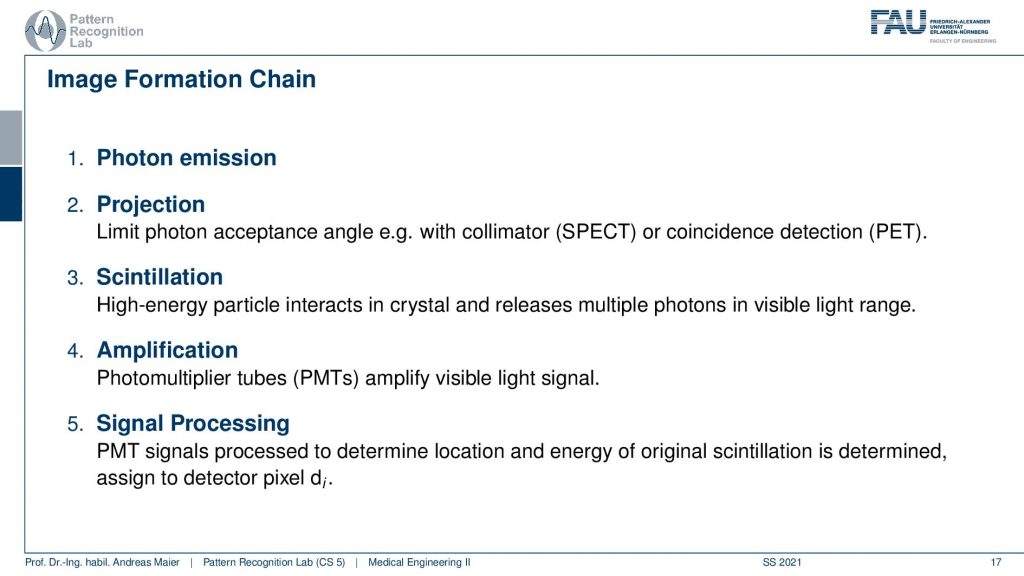 Pattern Recognition Lab

FAU FRIEDRICH-ALEXANDER UNIVERSITÄT ERLANGEN-NÜRNBERG FACULTY OF ENGINEERING

Image Formation Chain

1. Photon emission

2. Projection
Limit photon acceptance angle e.g. with collimator (SPECT) or coincidence detection (PET).

3. Scintillation
High-energy particle interacts in crystal and releases multiple photons in visible light range.

4. Amplification
Photomultiplier tubes (PMTs) amplify visible light signal.

5. Signal Processing
PMT signals processed to determine location and energy of original scintillation is determined, assign to detector pixel $d_i$.

Prof. Dr.-Ing. habil. Andreas Maier | Pattern Recognition Lab (CS 5) | Medical Engineering II SS 2021 17